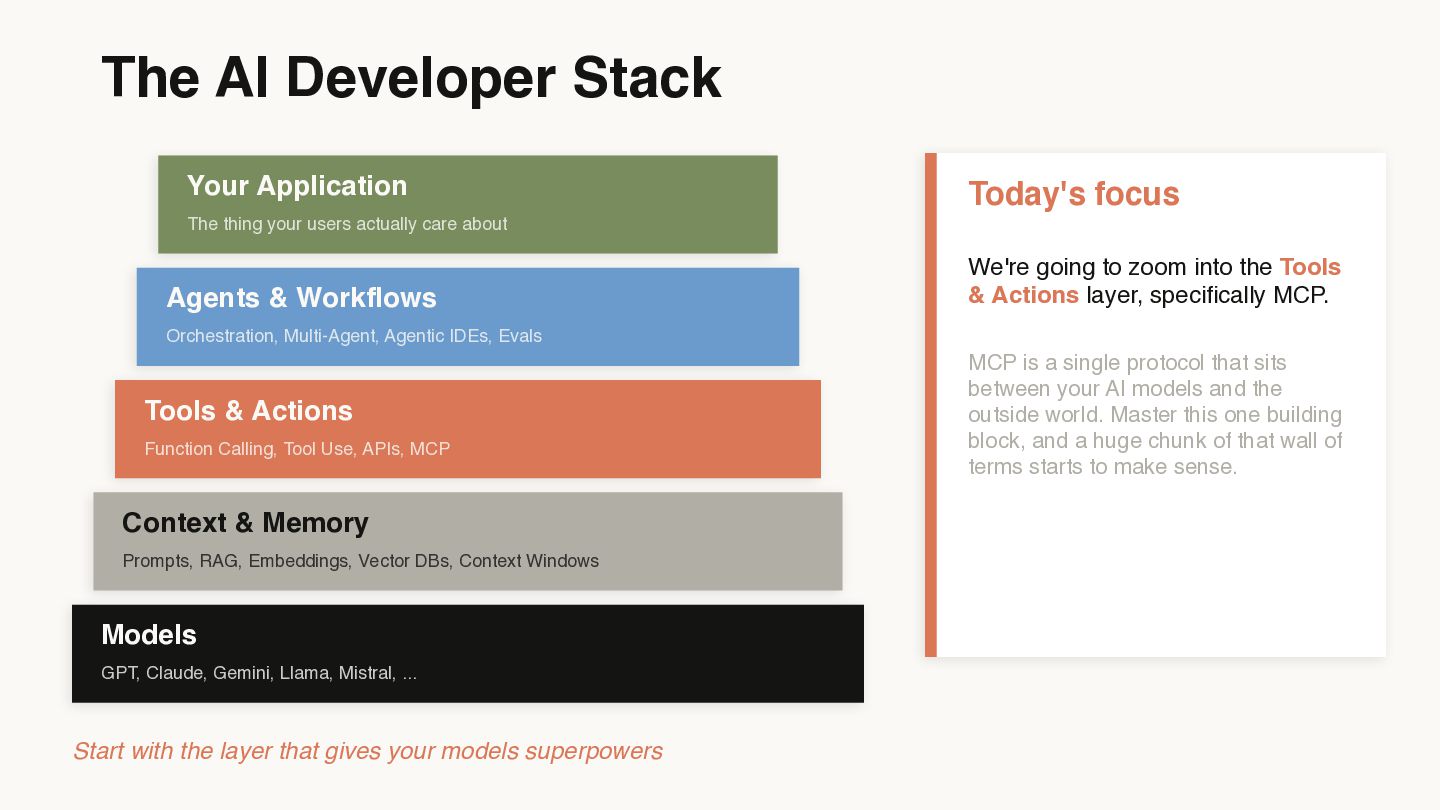 The AI Developer Stack

Your Application
The thing your users actually care about

Agents & Workflows
Orchestration, Multi-Agent, Agentic IDEs, Evals

Tools & Actions
Function Calling, Tool Use, APIs, MCP

Context & Memory
Prompts, RAG, Embeddings, Vector DBs, Context Windows

Models
GPT, Claude, Gemini, Llama, Mistral, ...

Start with the layer that gives your models superpowers

Today's focus

We're going to zoom into the Tools & Actions layer, specifically MCP.

MCP is a single protocol that sits between your AI models and the outside world. Master this one building block, and a huge chunk of that wall of terms starts to make sense.